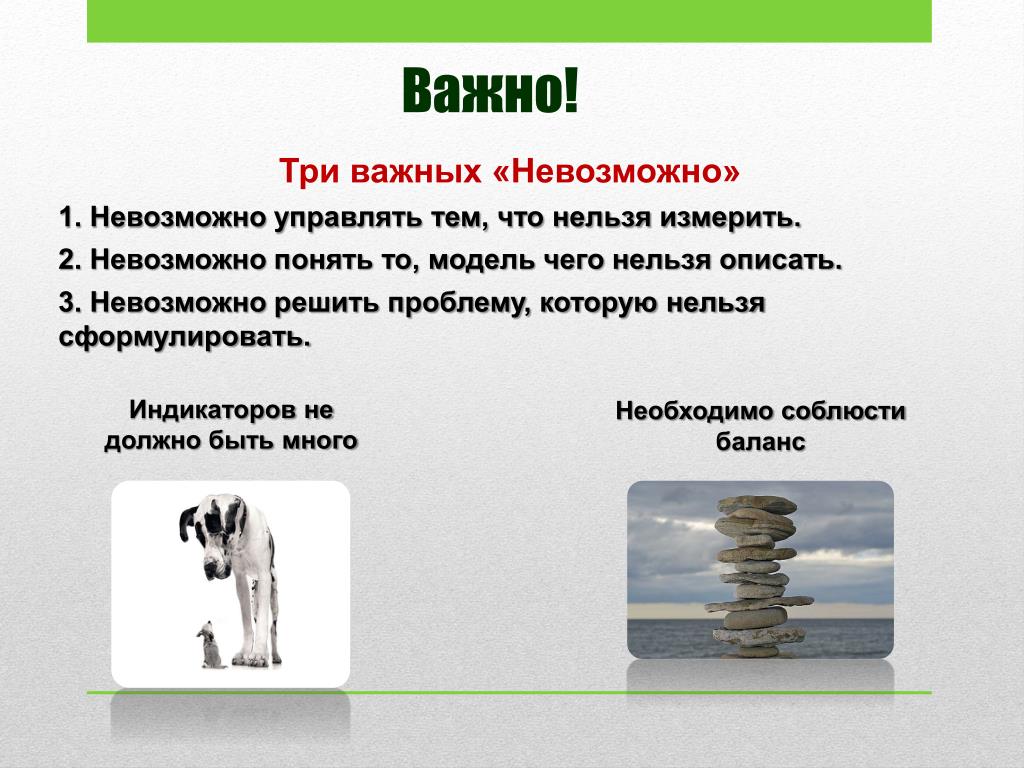 Важно!

Три важных «Невозможно»

1. Невозможно управлять тем, что нельзя измерить.

2. Невозможно понять то, модель чего нельзя описать.

3. Невозможно решить проблему, которую нельзя сформулировать.

Индикаторов не должно быть много

Необходимо соблюсти баланс